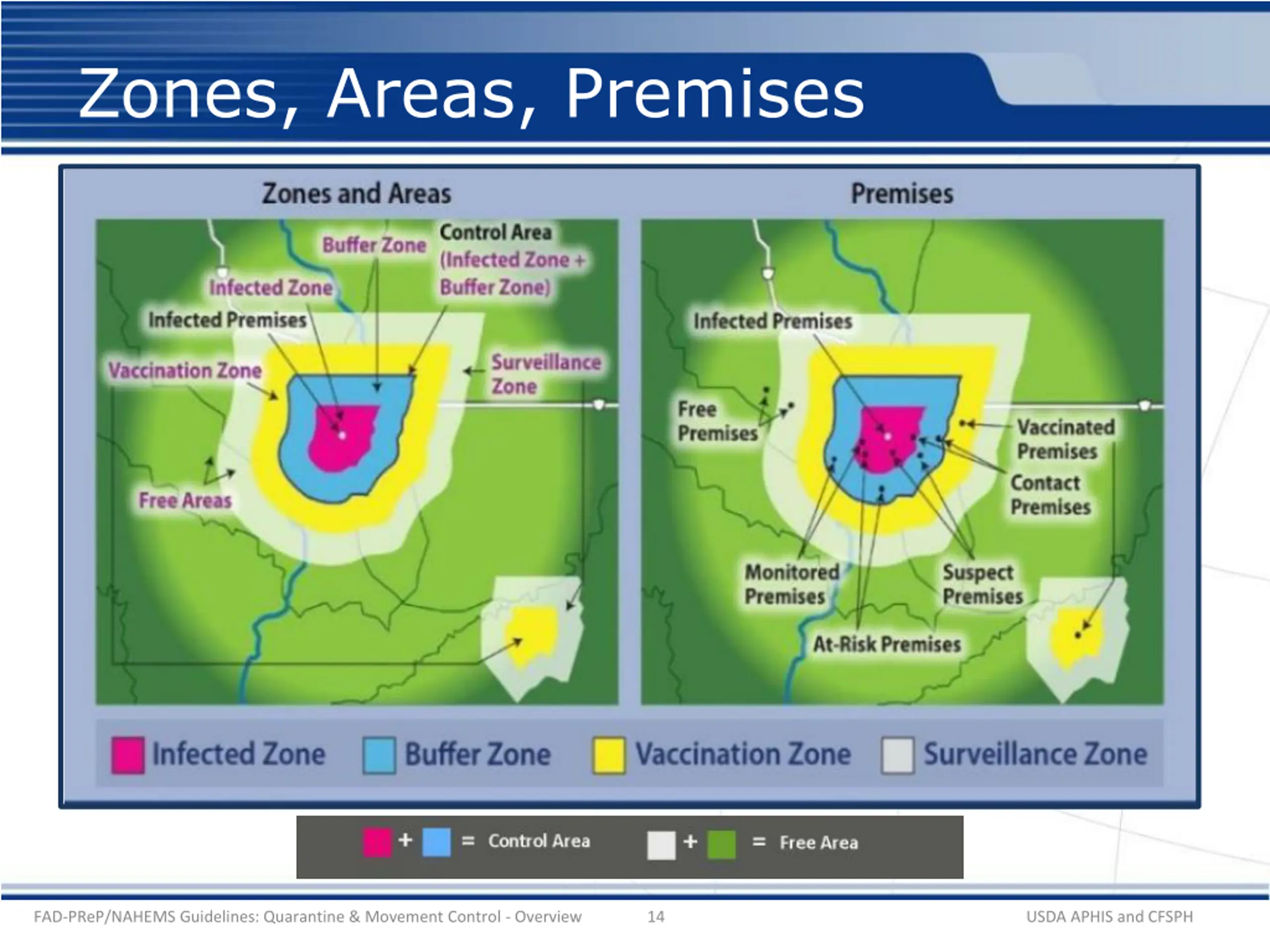 Zones, Areas, Premises

Zones and Areas

Buffer Zone

Control Area (Infected Zone + Buffer Zone)

Infected Zone

Infected Premises

Vaccination Zone

Surveillance Zone

Free Areas

Premises

Infected Premises

Free Premises

Vaccinated Premises

Contact Premises

Monitored Premises

Suspect Premises

At-Risk Premises

Infected Zone Buffer Zone Vaccination Zone Surveillance Zone

+ = Control Area + = Free Area

FAD-PReP/NAHEMS Guidelines: Quarantine & Movement Control - Overview 14 USDA APHIS and CFSPH